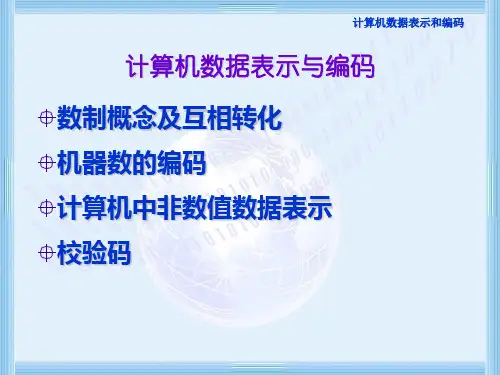 计算机数据表示和编码

计算机数据表示与编码

数制概念及互相转化

机器数的编码

计算机中非数值数据表示

校验码